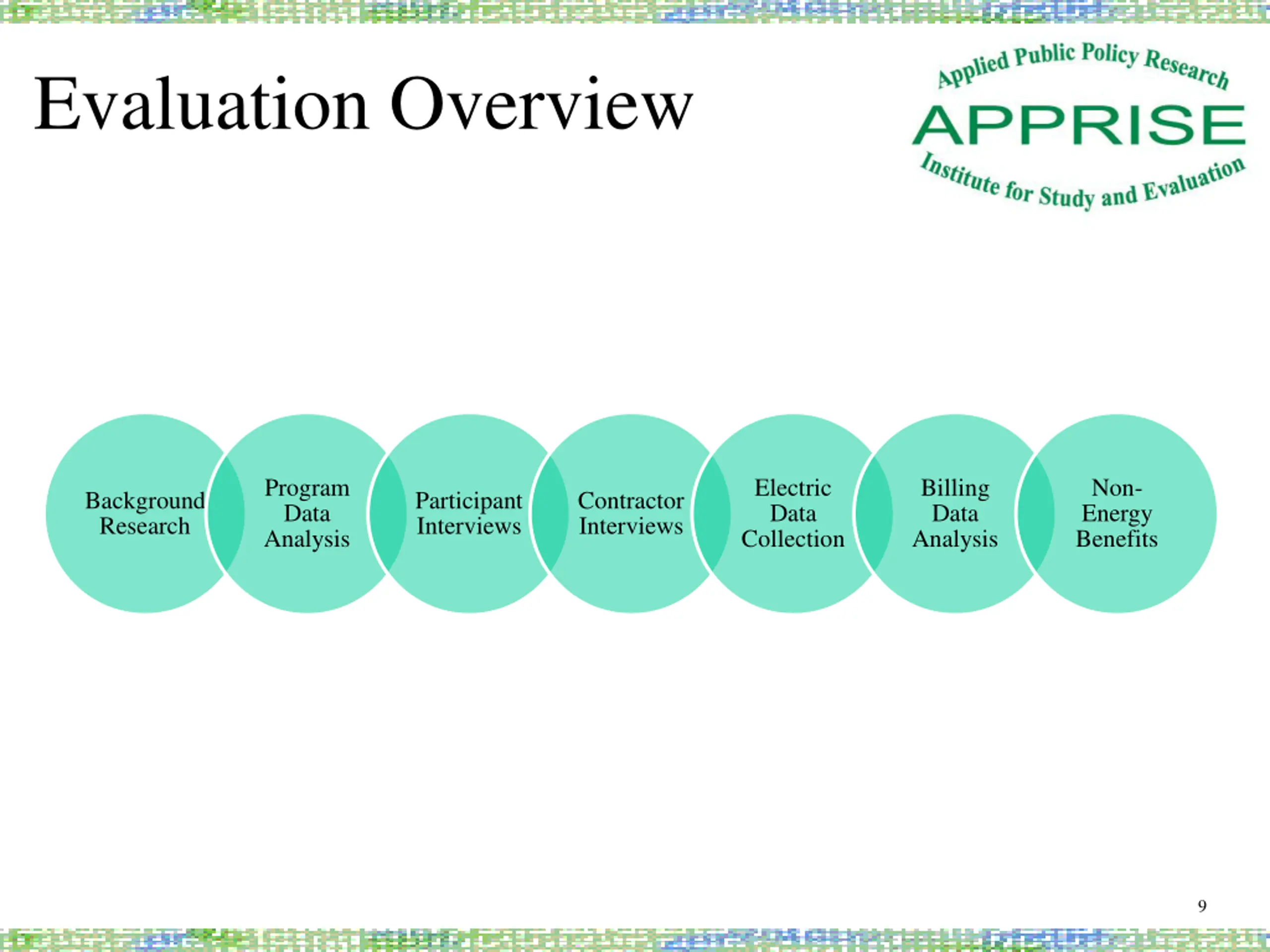 Evaluation Overview

Applied Public Policy Research
APPRISE
Institute for Study and Evaluation

Background Research

Program Data Analysis

Participant Interviews

Contractor Interviews

Electric Data Collection

Billing Data Analysis

Non-Energy Benefits

9